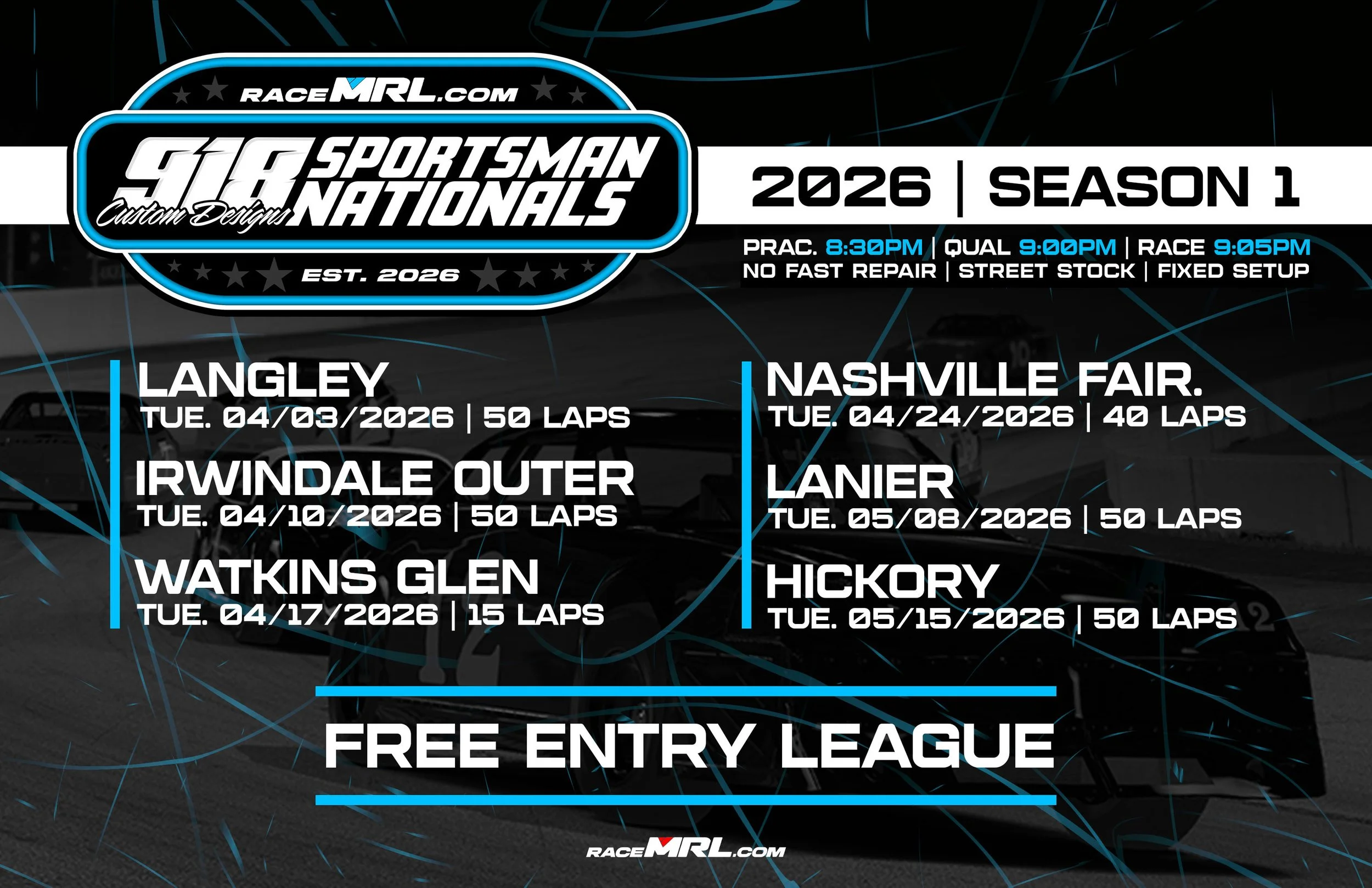 RACEMRL.COM

918 Custom Designs SPORTSMAN NATIONALS

EST. 2026

2026 | SEASON 1

PRAC. 8:30PM | QUAL 9:00PM | RACE 9:05PM
NO FAST REPAIR | STREET STOCK | FIXED SETUP

LANGLEY
TUE. 04/03/2026 | 50 LAPS

IRWINDALE OUTER
TUE. 04/10/2026 | 50 LAPS

WATKINS GLEN
TUE. 04/17/2026 | 15 LAPS

NASHVILLE FAIR.
TUE. 04/24/2026 | 40 LAPS

LANIER
TUE. 05/08/2026 | 50 LAPS

HICKORY
TUE. 05/15/2026 | 50 LAPS

FREE ENTRY LEAGUE

RACEMRL.COM